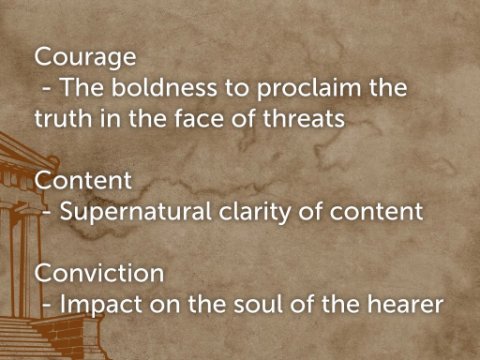 Courage
- The boldness to proclaim the truth in the face of threats

Content
- Supernatural clarity of content

Conviction
- Impact on the soul of the hearer